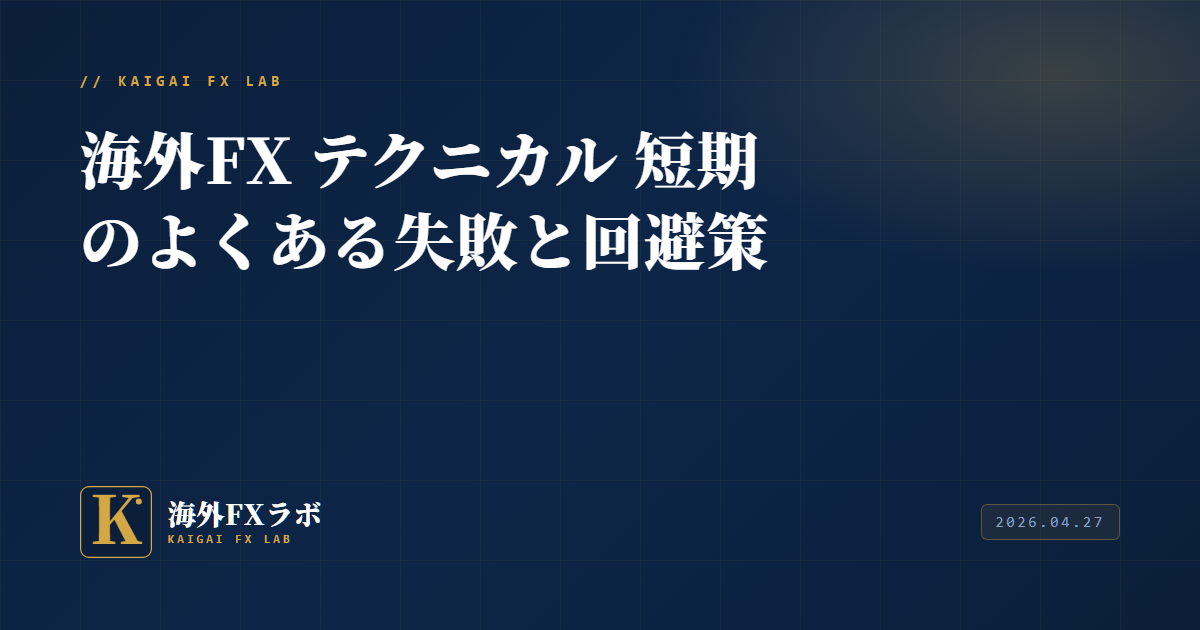 // KAIGAI FX LAB

海外FX テクニカル 短期のよくある失敗と回避策

K

海外FXラボ
KAIGAI FX LAB

2026.04.27